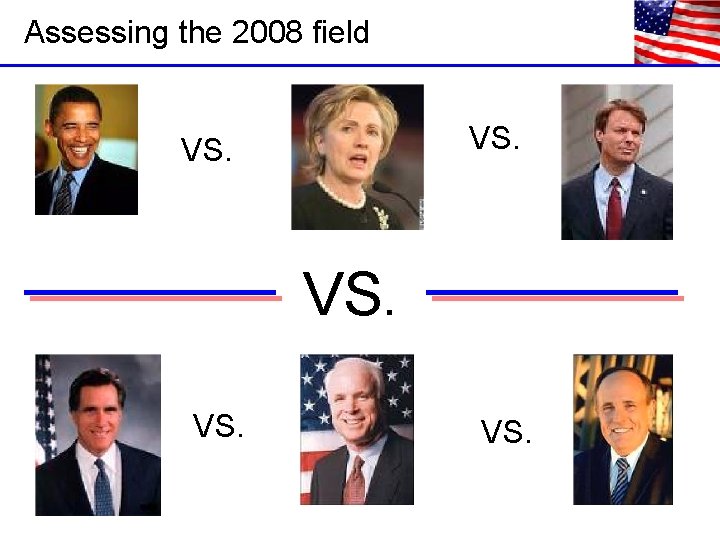 Assessing the 2008 field

VS.

VS.

VS.

VS.

VS.